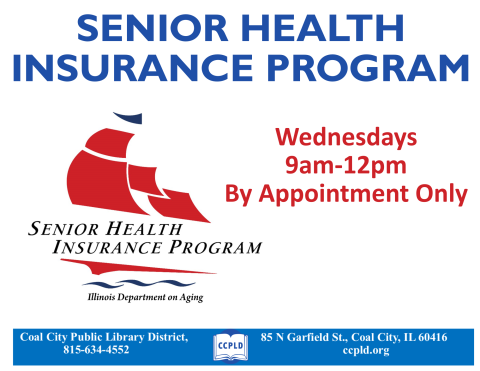 SENIOR HEALTH INSURANCE PROGRAM

SENIOR HEALTH INSURANCE PROGRAM

Illinois Department on Aging

Wednesdays
9am-12pm
By Appointment Only

Coal City Public Library District,
815-634-4552

CCPLD

85 N Garfield St., Coal City, IL 60416
ccpld.org